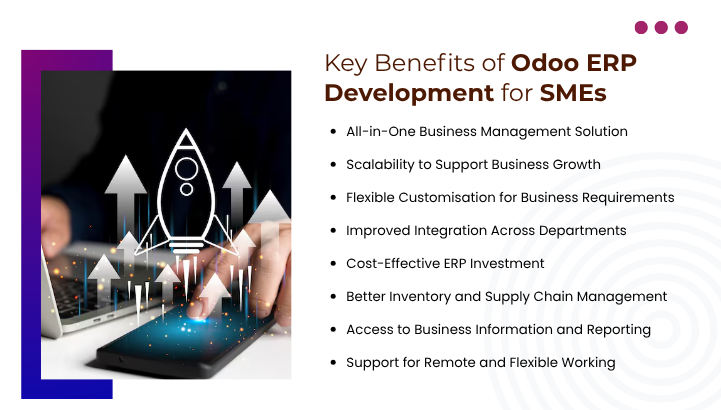 Key Benefits of Odoo ERP Development for SMEs

• All-in-One Business Management Solution
• Scalability to Support Business Growth
• Flexible Customisation for Business Requirements
• Improved Integration Across Departments
• Cost-Effective ERP Investment
• Better Inventory and Supply Chain Management
• Access to Business Information and Reporting
• Support for Remote and Flexible Working